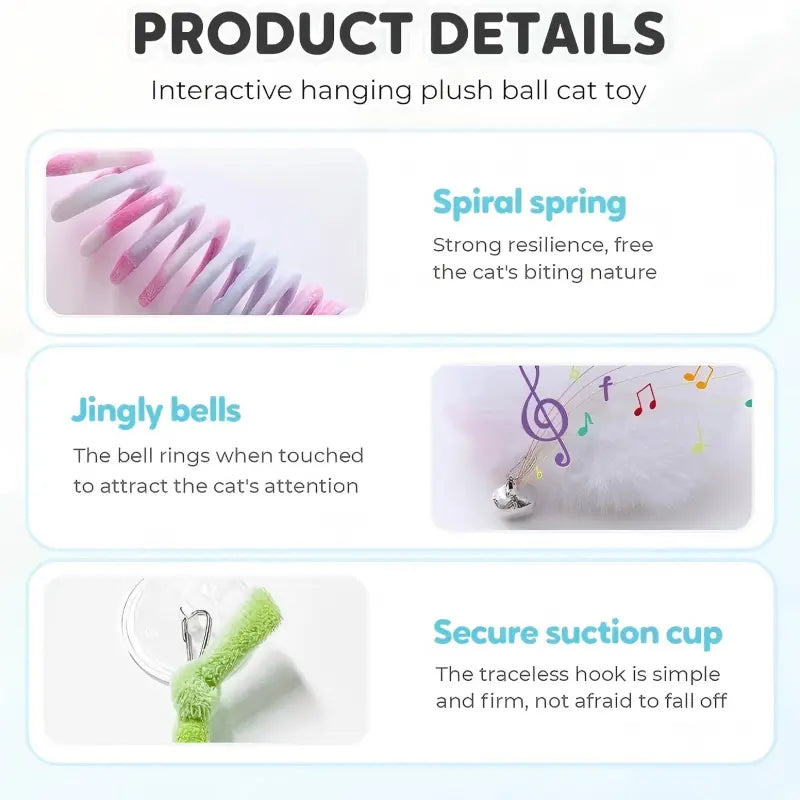 PRODUCT DETAILS

Interactive hanging plush ball cat toy

Spiral spring

Strong resilience, free the cat's biting nature

Jingly bells

The bell rings when touched to attract the cat's attention

Secure suction cup

The traceless hook is simple and firm, not afraid to fall off